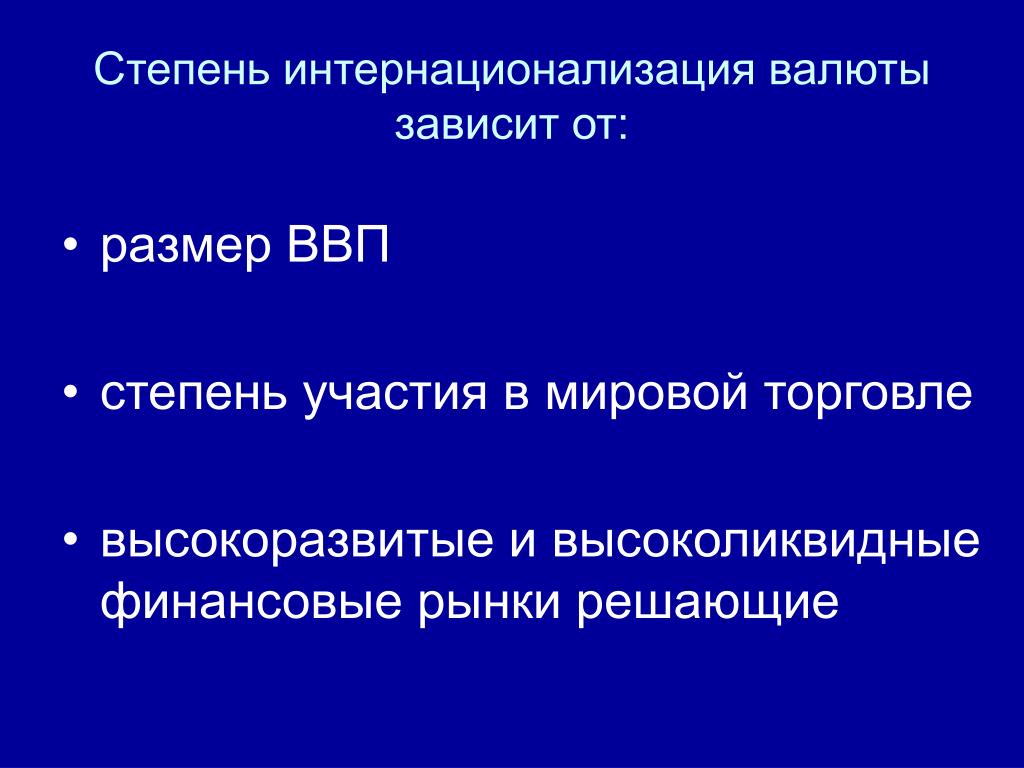 Степень интернационализация валюты зависит от:

• размер ВВП

• степень участия в мировой торговле

• высокоразвитые и высоколиквидные финансовые рынки решающие